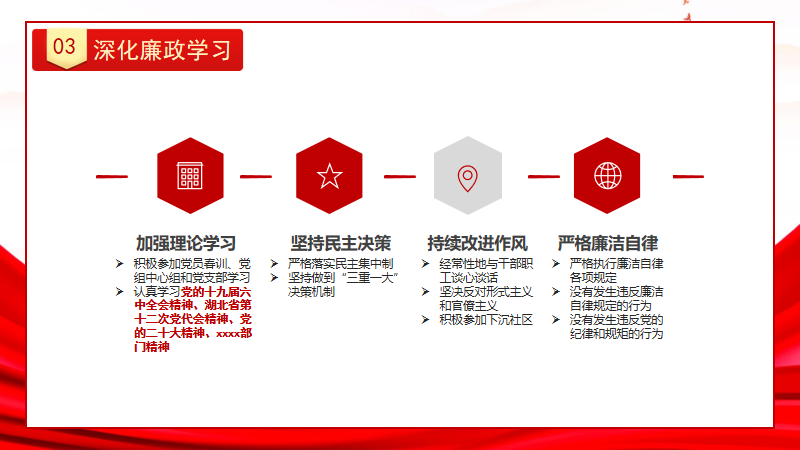 03 深化廉政学习

加强理论学习

➢ 积极参加党员春训、党组中心组和党支部学习
➢ 认真学习党的十九届六中全会精神、湖北省第十二次党代会精神、党的二十大精神、xxxx部门精神

坚持民主决策

➢ 严格落实民主集中制
➢ 坚持做到“三重一大”决策机制

持续改进作风

➢ 经常性地与干部职工谈心谈话
➢ 坚决反对形式主义和官僚主义
➢ 积极参加下沉社区

严格廉洁自律

➢ 严格执行廉洁自律各项规定
➢ 没有发生违反廉洁自律规定的行为
➢ 没有发生违反党的纪律和规矩的行为